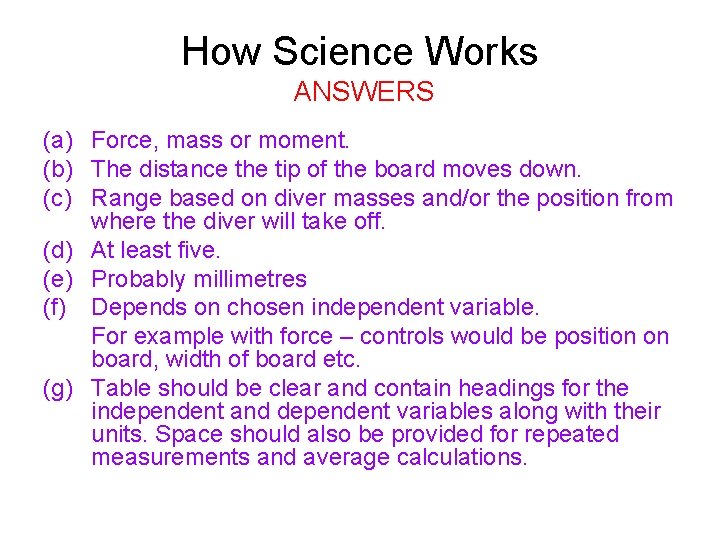 How Science Works
ANSWERS

(a) Force, mass or moment.
(b) The distance the tip of the board moves down.
(c) Range based on diver masses and/or the position from where the diver will take off.
(d) At least five.
(e) Probably millimetres
(f) Depends on chosen independent variable.
For example with force – controls would be position on board, width of board etc.
(g) Table should be clear and contain headings for the independent and dependent variables along with their units. Space should also be provided for repeated measurements and average calculations.